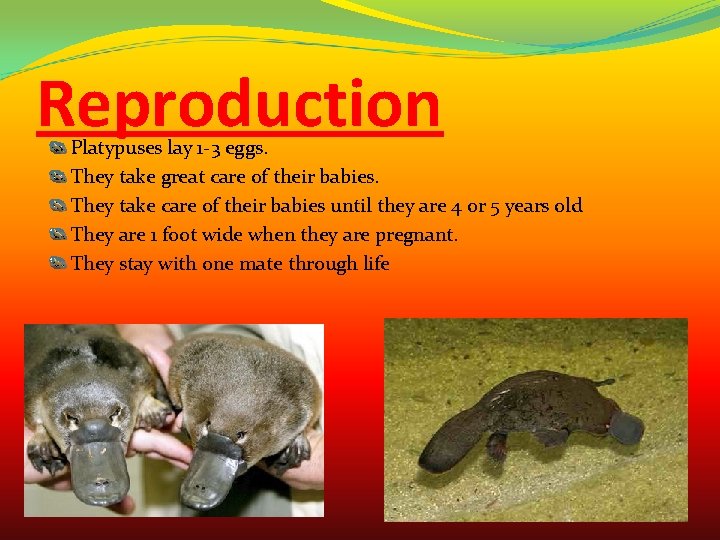 Reproduction

Platypuses lay 1-3 eggs.

They take great care of their babies.

They take care of their babies until they are 4 or 5 years old

They are 1 foot wide when they are pregnant.

They stay with one mate through life